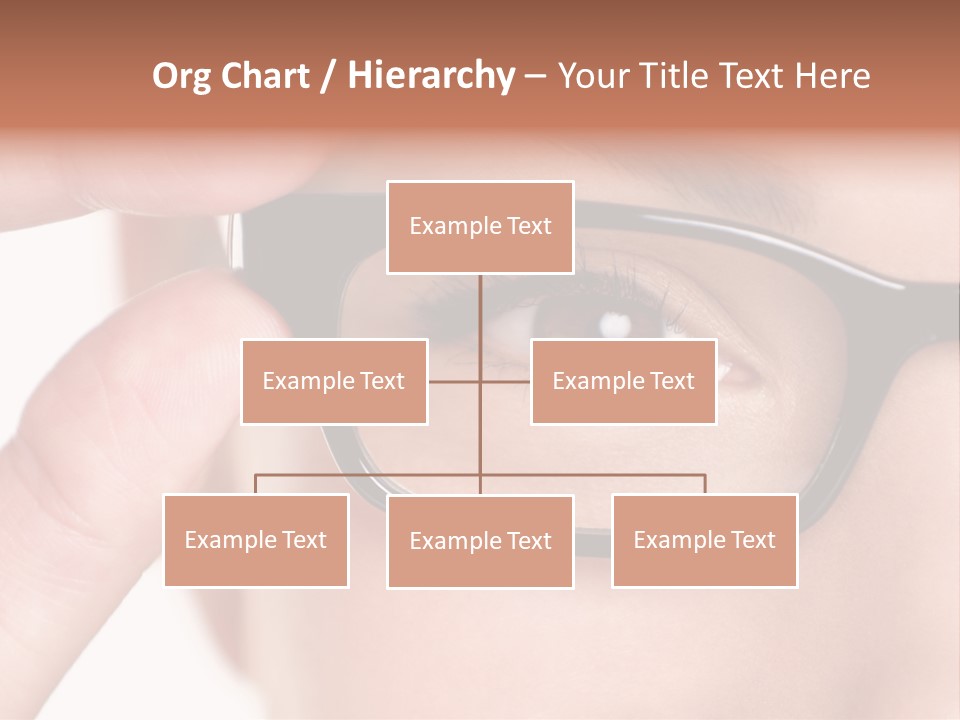 Org Chart / Hierarchy – Your Title Text Here

Example Text

Example Text

Example Text

Example Text

Example Text

Example Text